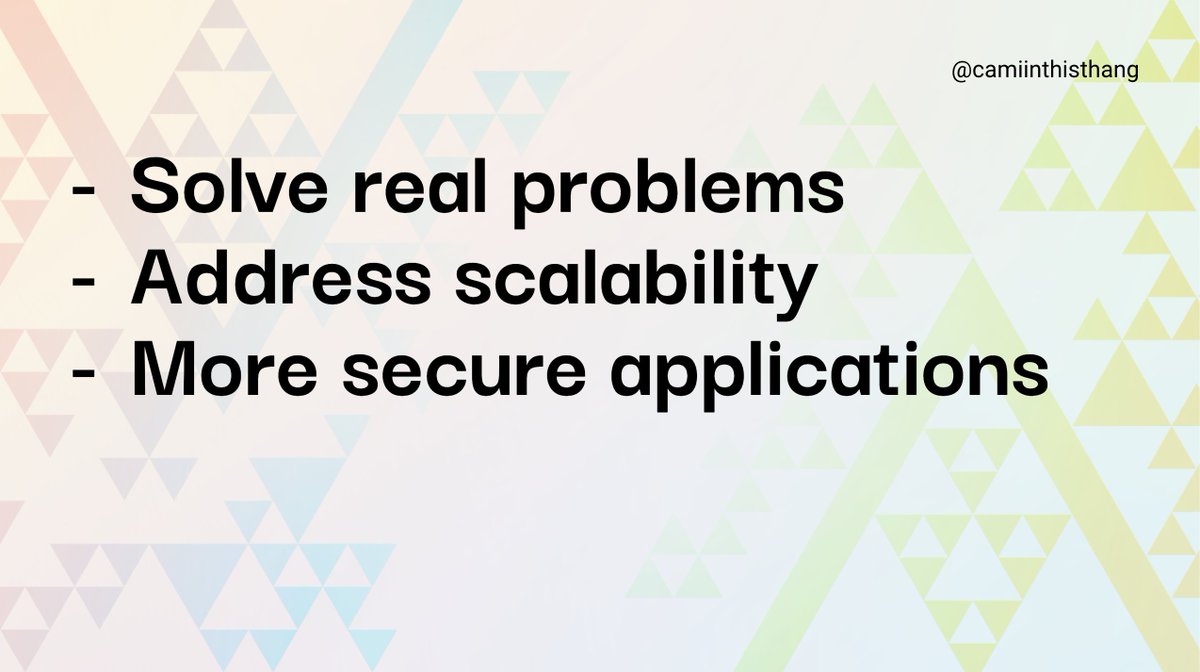 @camiinthisthang

- Solve real problems
- Address scalability
- More secure applications